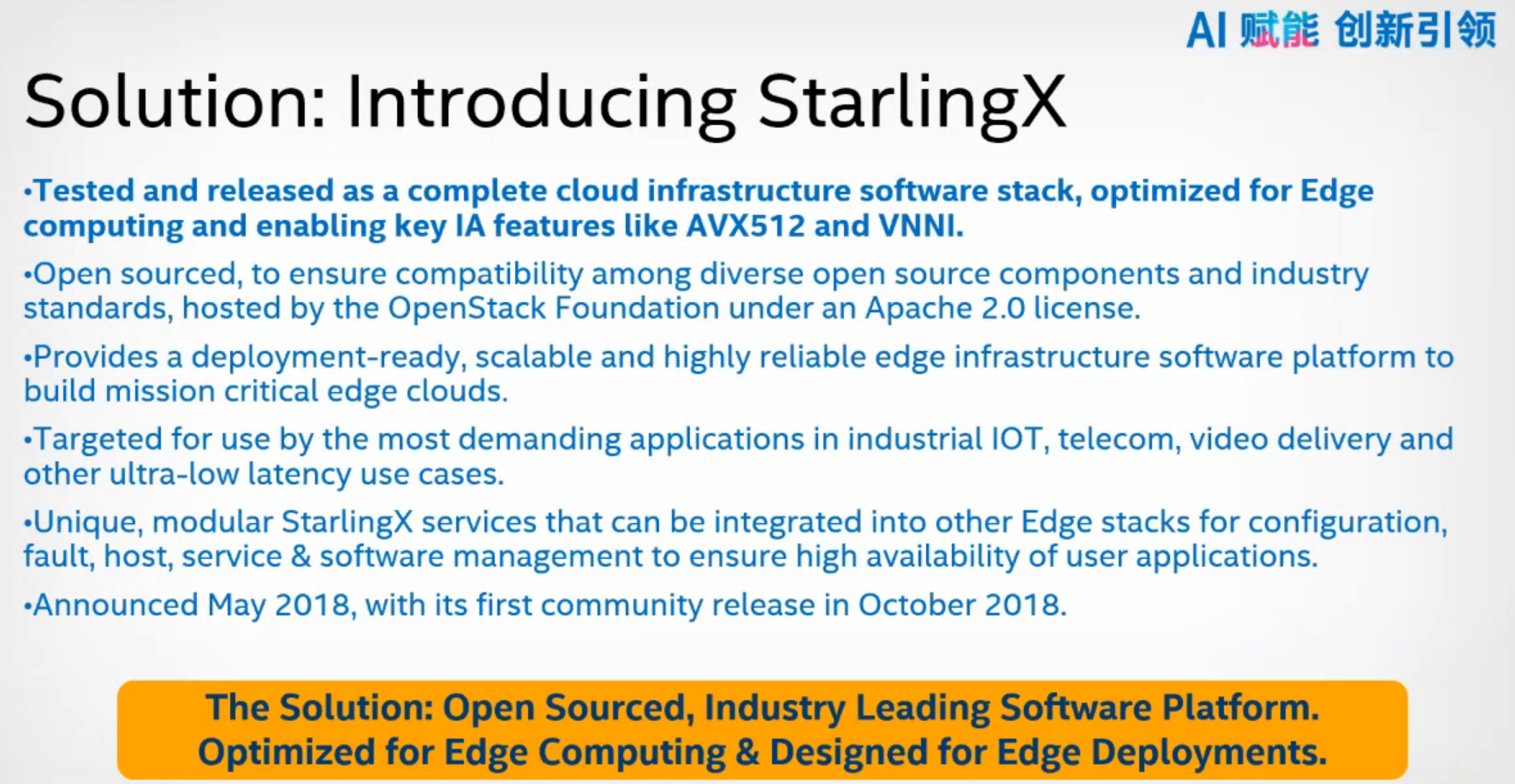 AI 赋能 创新引领

Solution: Introducing StarlingX

•Tested and released as a complete cloud infrastructure software stack, optimized for Edge computing and enabling key IA features like AVX512 and VNNI.

•Open sourced, to ensure compatibility among diverse open source components and industry standards, hosted by the OpenStack Foundation under an Apache 2.0 license.

•Provides a deployment-ready, scalable and highly reliable edge infrastructure software platform to build mission critical edge clouds.

•Targeted for use by the most demanding applications in industrial IOT, telecom, video delivery and other ultra-low latency use cases.

•Unique, modular StarlingX services that can be integrated into other Edge stacks for configuration, fault, host, service & software management to ensure high availability of user applications.

•Announced May 2018, with its first community release in October 2018.

The Solution: Open Sourced, Industry Leading Software Platform. Optimized for Edge Computing & Designed for Edge Deployments.